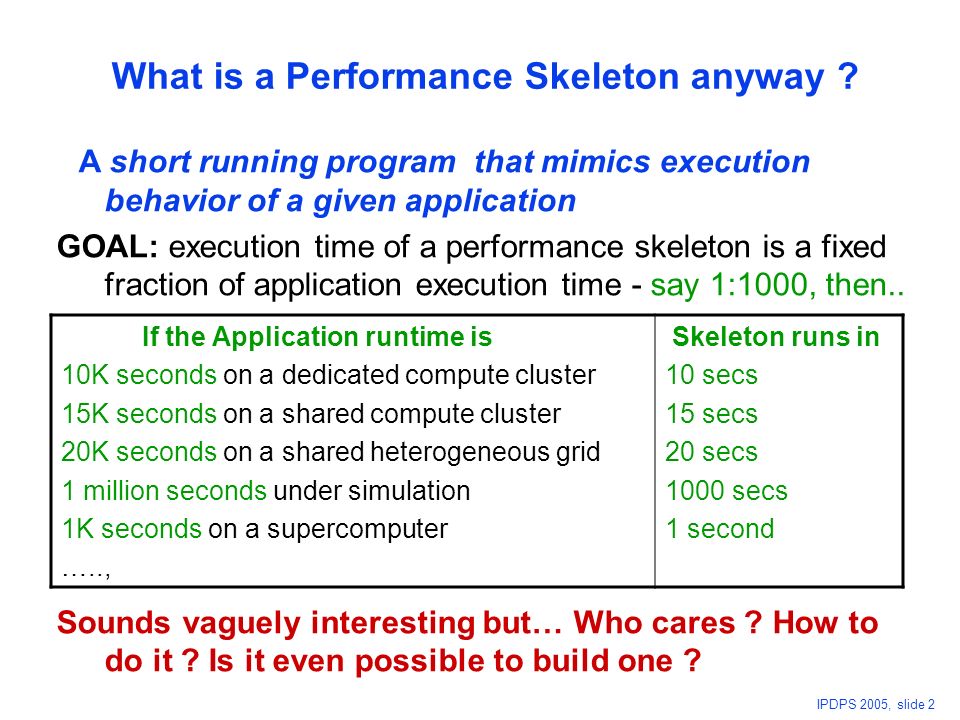 What is a Performance Skeleton anyway ?

A short running program that mimics execution behavior of a given application

GOAL: execution time of a performance skeleton is a fixed fraction of application execution time - say 1:1000, then..

| If the Application runtime is | Skeleton runs in |
|---|---|
| 10K seconds on a dedicated compute cluster | 10 secs |
| 15K seconds on a shared compute cluster | 15 secs |
| 20K seconds on a shared heterogeneous grid | 20 secs |
| 1 million seconds under simulation | 1000 secs |
| 1K seconds on a supercomputer | 1 second |
| ….., | |

Sounds vaguely interesting but… Who cares ? How to do it ? Is it even possible to build one ?

IPDPS 2005, slide 2